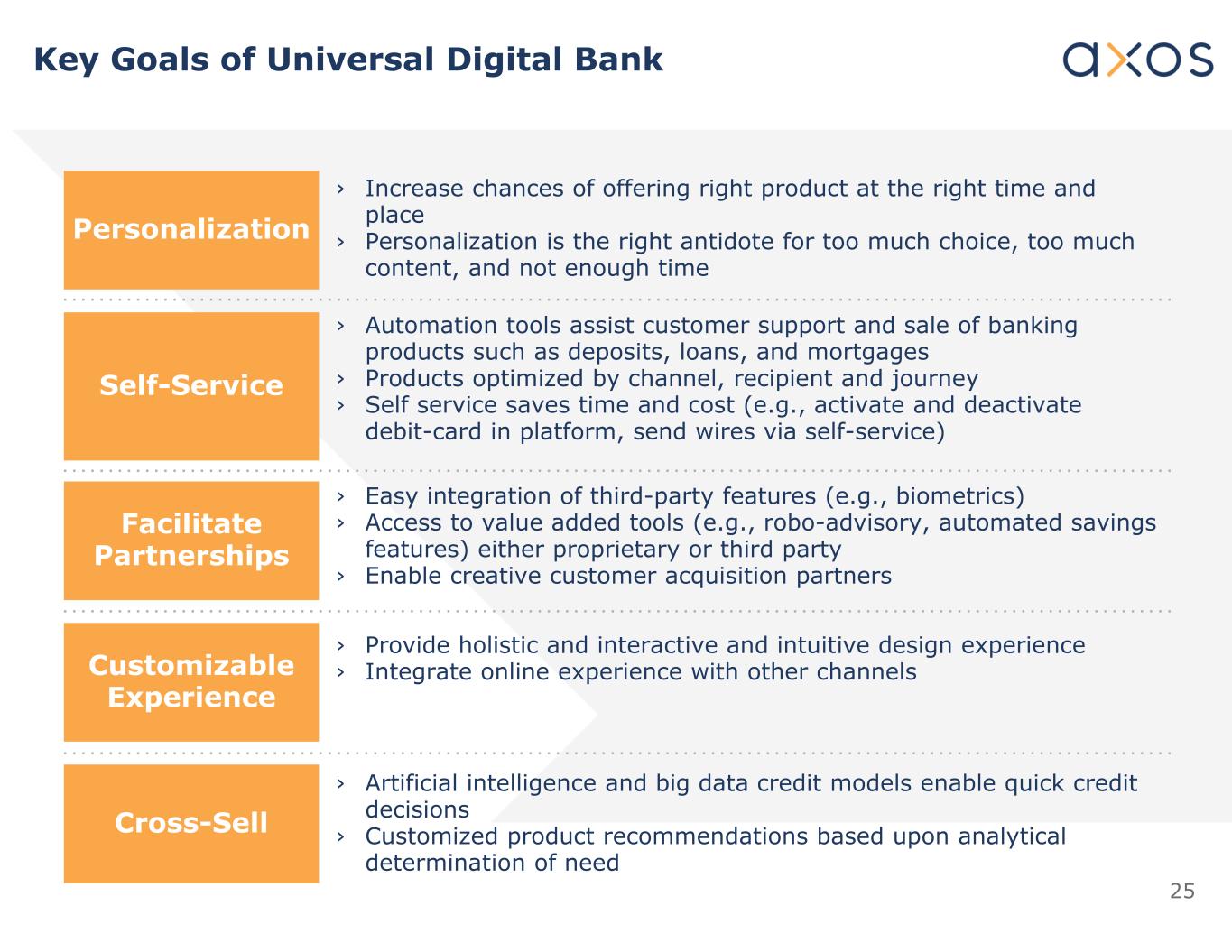 Key Goals of Universal Digital Bank

axos

Personalization

› Increase chances of offering right product at the right time and place
› Personalization is the right antidote for too much choice, too much content, and not enough time

Self-Service

› Automation tools assist customer support and sale of banking products such as deposits, loans, and mortgages
› Products optimized by channel, recipient and journey
› Self service saves time and cost (e.g., activate and deactivate debit-card in platform, send wires via self-service)

Facilitate Partnerships

› Easy integration of third-party features (e.g., biometrics)
› Access to value added tools (e.g., robo-advisory, automated savings features) either proprietary or third party
› Enable creative customer acquisition partners

Customizable Experience

› Provide holistic and interactive and intuitive design experience
› Integrate online experience with other channels

Cross-Sell

› Artificial intelligence and big data credit models enable quick credit decisions
› Customized product recommendations based upon analytical determination of need

25